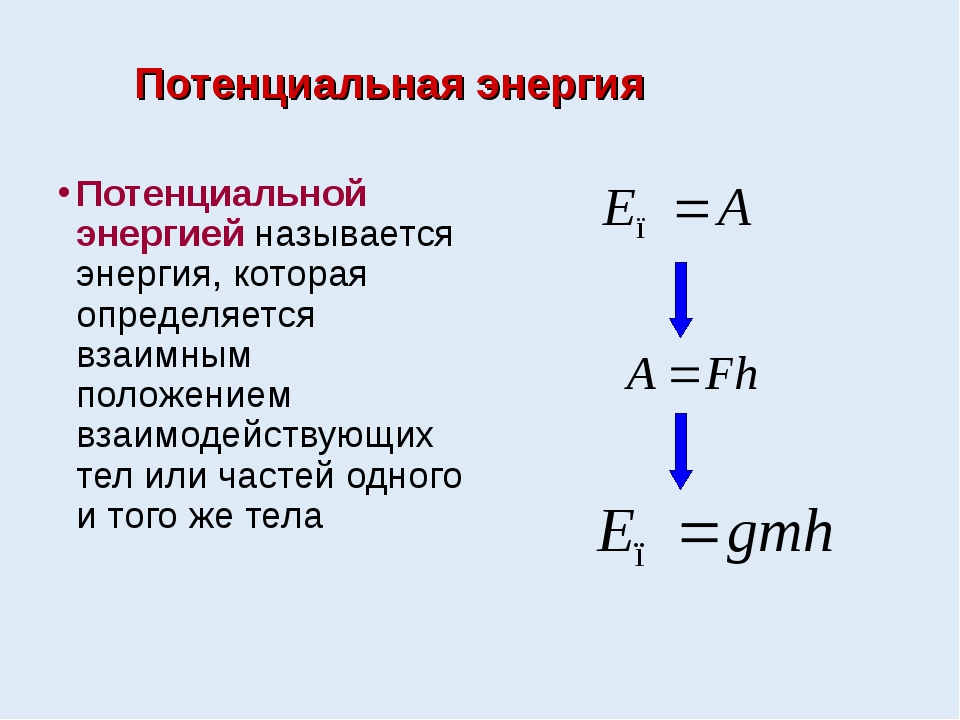 Потенциальная энергия

• Потенциальной энергией называется энергия, которая определяется взаимным положением взаимодействующих тел или частей одного и того же тела

$E_{ï} = A$

$A = Fh$

$E_{ï} = gmh$